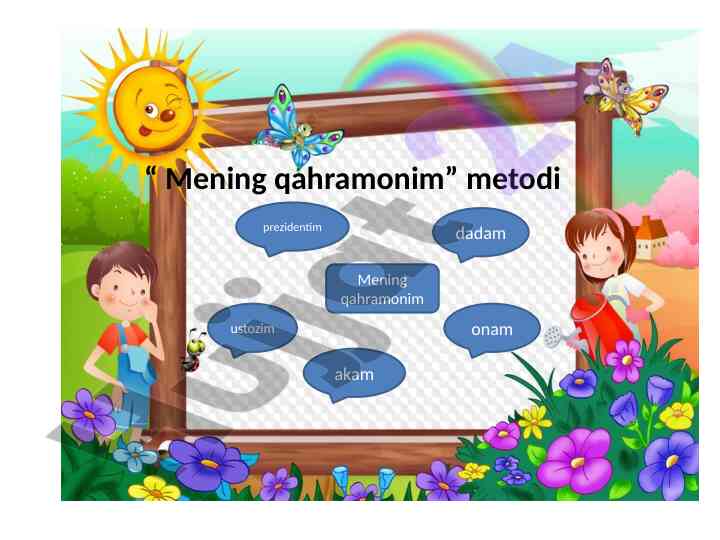 “ Mening qahramonim” metodi

prezidentim

dadam

Mening qahramonim

ustozim

onam

akam